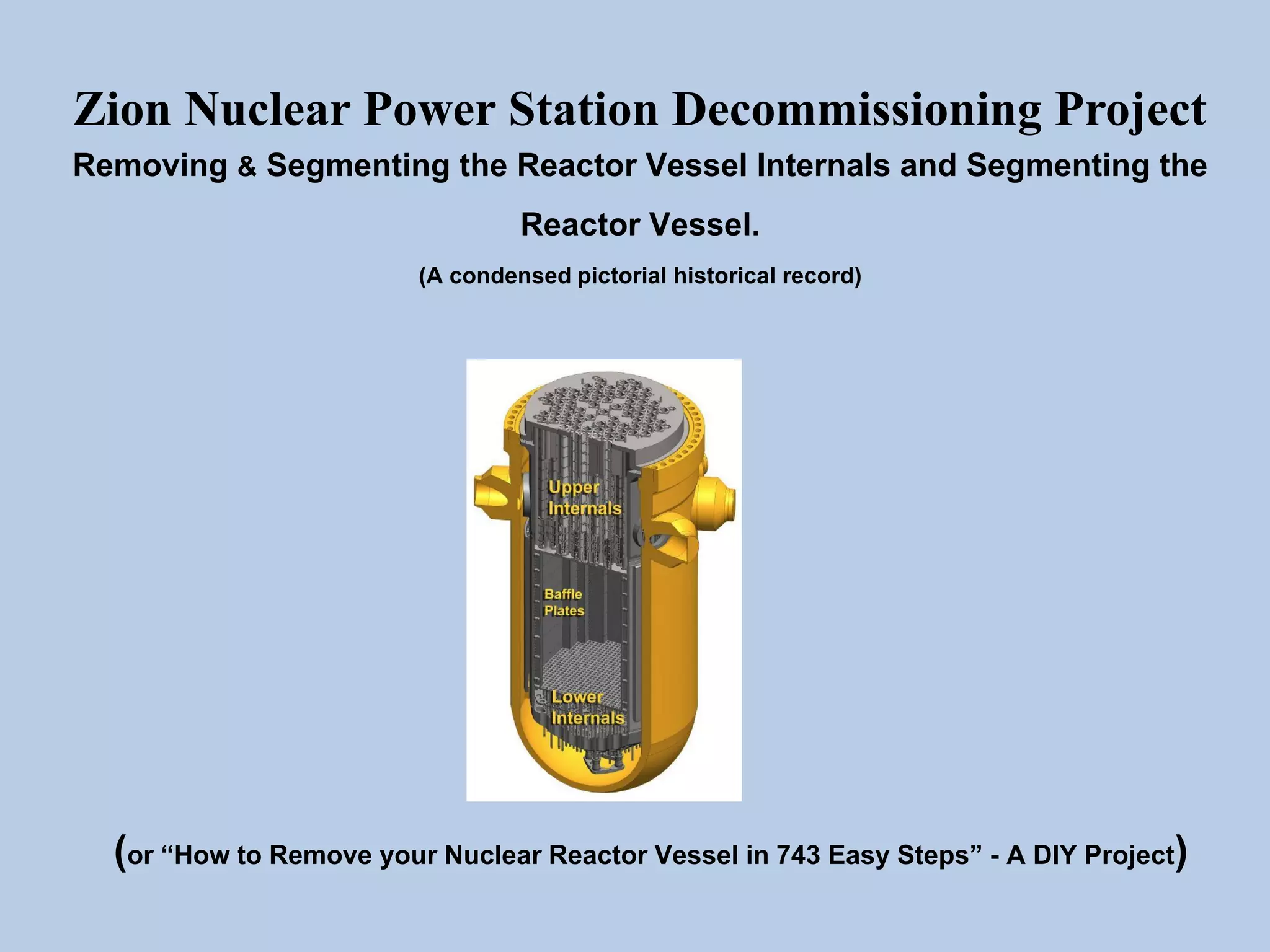 Zion Nuclear Power Station Decommissioning Project

Removing & Segmenting the Reactor Vessel Internals and Segmenting the Reactor Vessel.

(A condensed pictorial historical record)

Upper Internals

Baffle Plates

Lower Internals

(or “How to Remove your Nuclear Reactor Vessel in 743 Easy Steps” - A DIY Project)